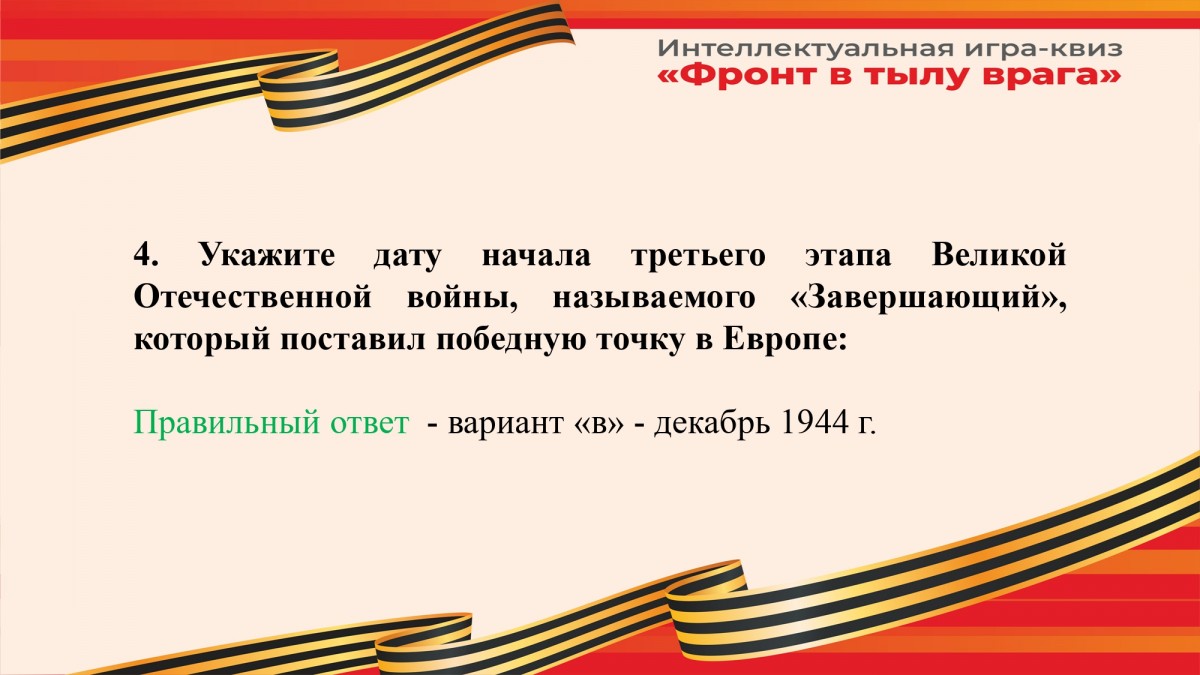 Интеллектуальная игра-квиз
«Фронт в тылу врага»

4. Укажите дату начала третьего этапа Великой Отечественной войны, называемого «Завершающий», который поставил победную точку в Европе:

Правильный ответ - вариант «в» - декабрь 1944 г.